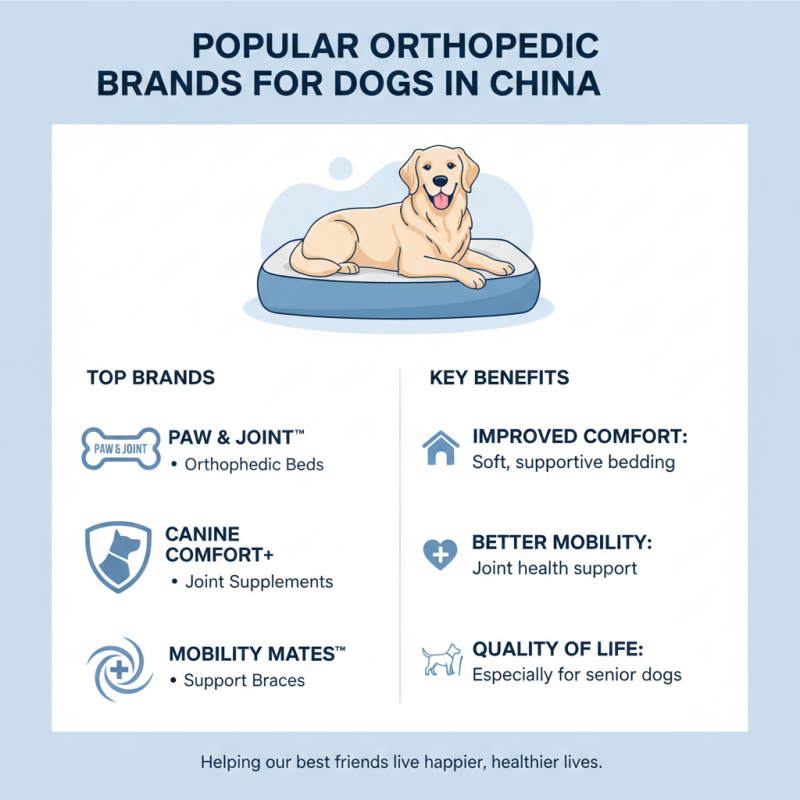 POPULAR ORTHOPEDIC BRANDS FOR DOGS IN CHINA

TOP BRANDS

PAW & JOINT

PAW & JOINT™
• Orthophedic Beds

CANINE COMFORT+
• Joint Supplements

MOBILITY MATES™
• Support Braces

KEY BENEFITS

IMPROVED COMFORT:
Soft, supportive bedding

BETTER MOBILITY:
Joint health support

QUALITY OF LIFE:
Especially for senior dogs

Helping our best friends live happier, healthier lives.